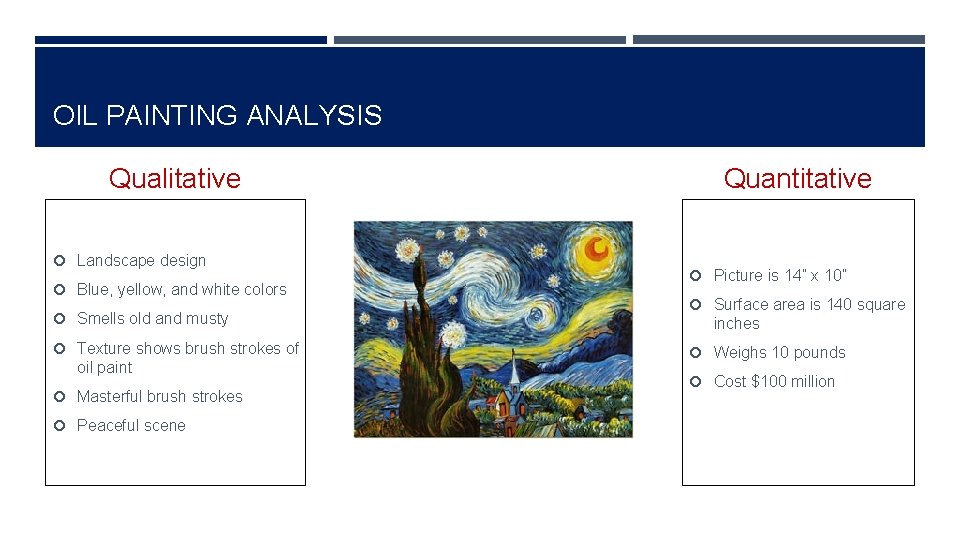 OIL PAINTING ANALYSIS

Qualitative

- Landscape design
- Blue, yellow, and white colors
- Smells old and musty
- Texture shows brush strokes of oil paint
- Masterful brush strokes
- Peaceful scene

Quantitative

- Picture is 14" x 10"
- Surface area is 140 square inches
- Weighs 10 pounds
- Cost $100 million